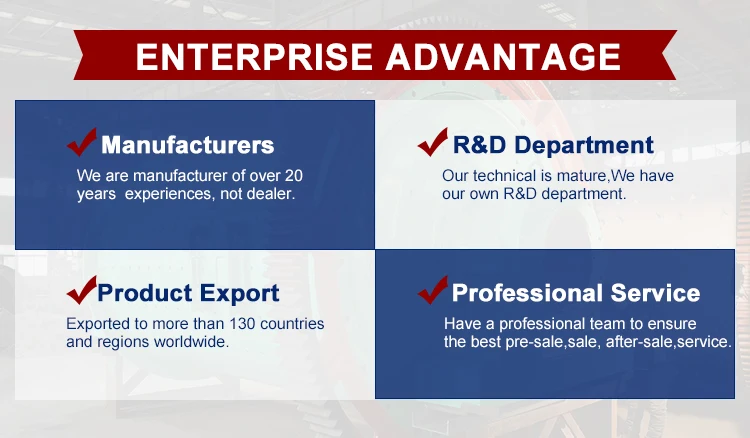 ENTERPRISE ADVANTAGE

Manufacturers
We are manufacturer of over 20 years experiences, not dealer.

R&D Department
Our technical is mature,We have our own R&D department.

Product Export
Exported to more than 130 countries and regions worldwide.

Professional Service
Have a professional team to ensure the best pre-sale,sale, after-sale,service.